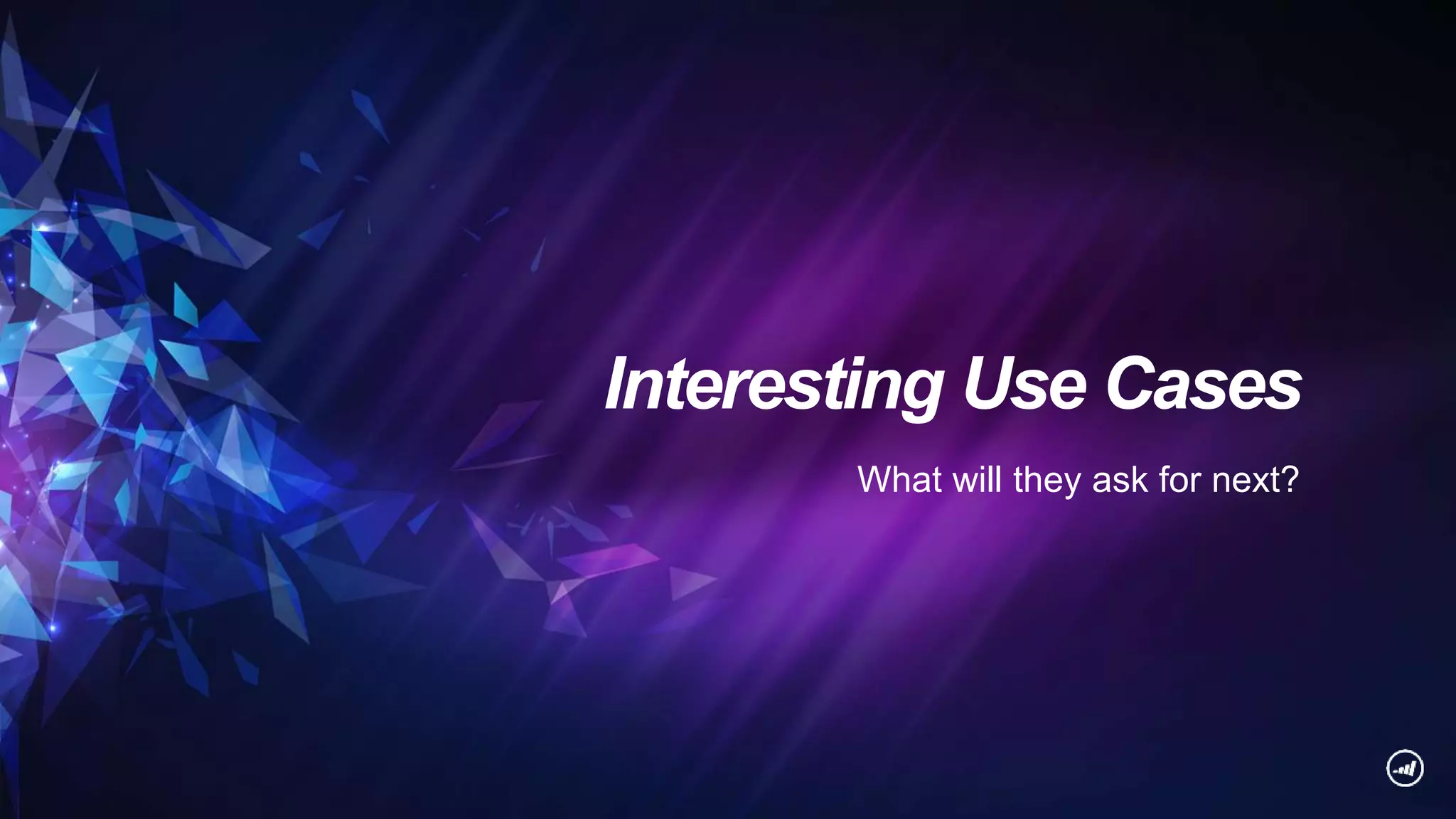 Interesting Use Cases

What will they ask for next?